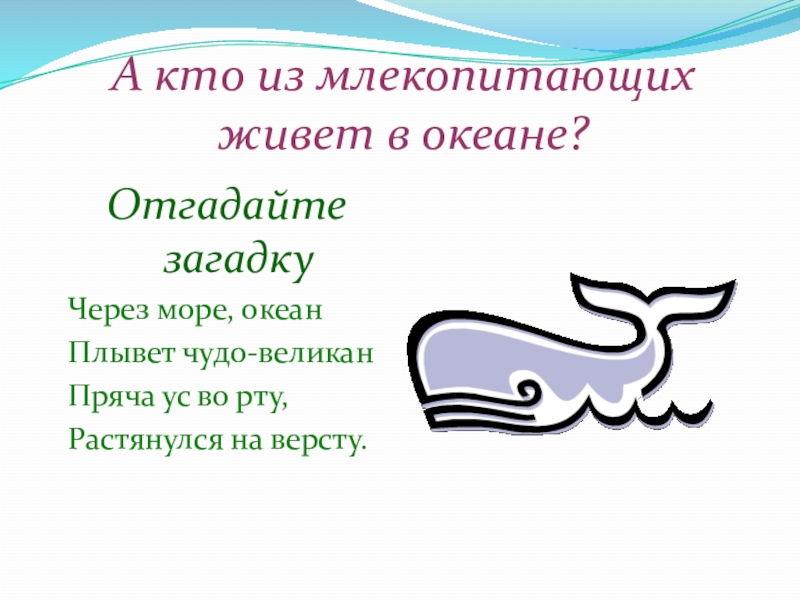 А кто из млекопитающих живет в океане?

Отгадайте загадку

Через море, океан
Плывет чудо-великан
Пряча ус во рту,
Растянулся на версту.